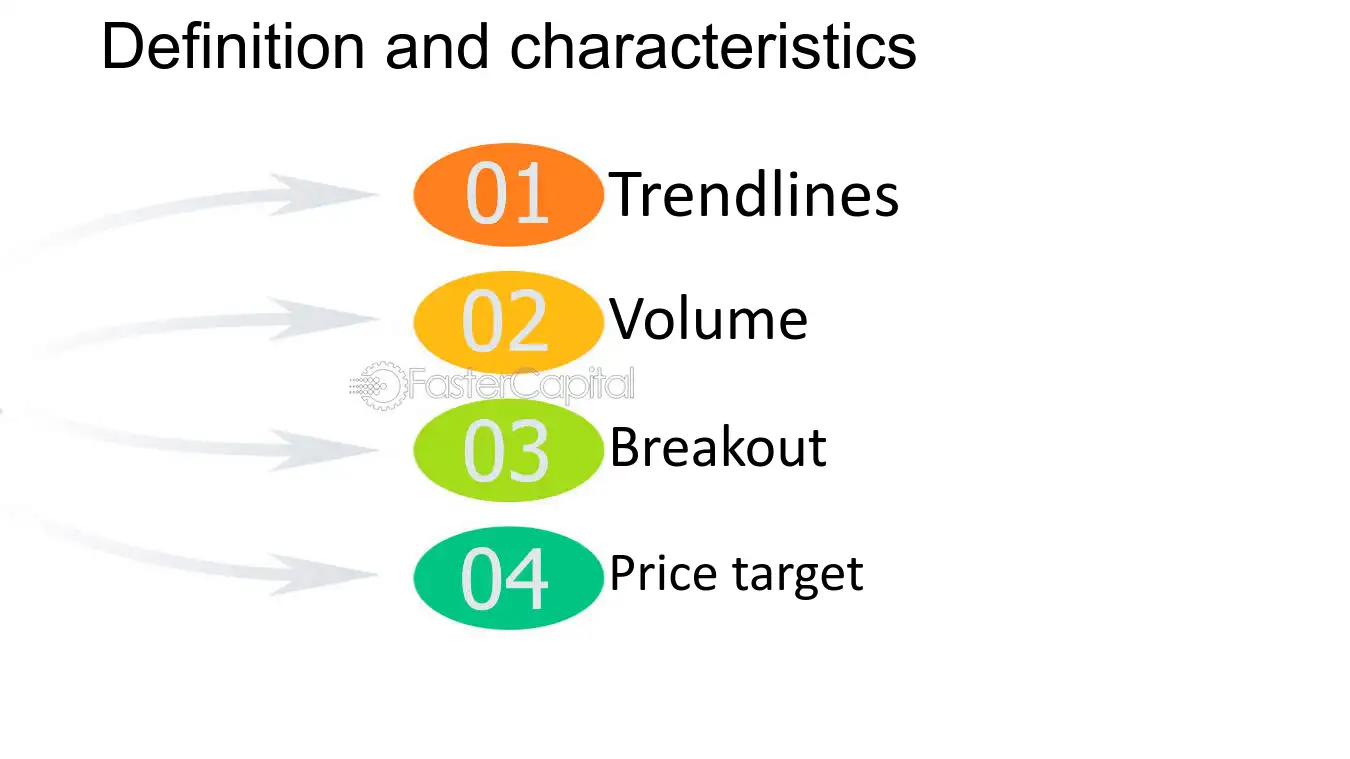 Definition and characteristics

01 Trendlines

02 Volume

03 Breakout

04 Price target

FasterCapital